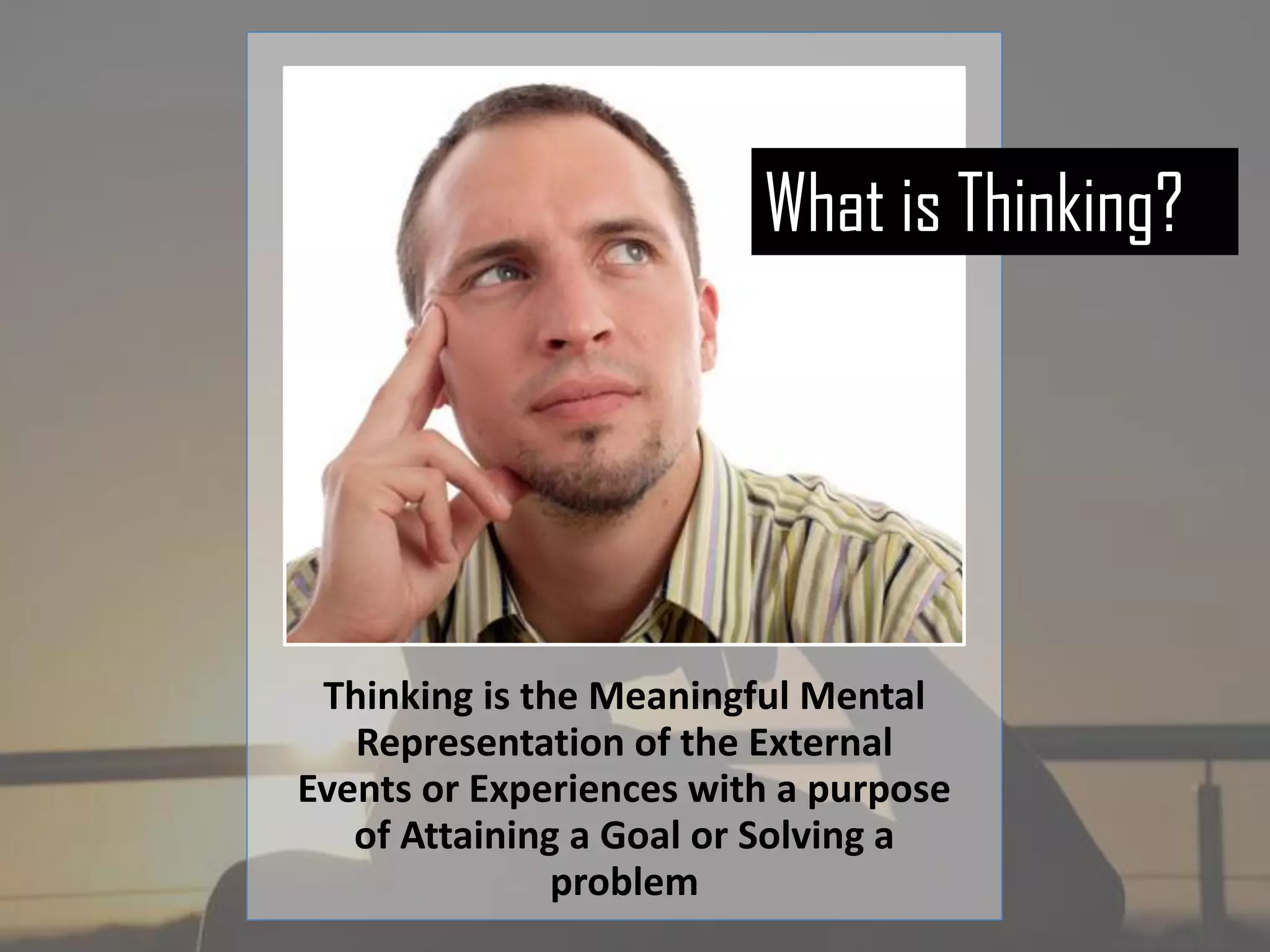 What is Thinking?

Thinking is the Meaningful Mental Representation of the External Events or Experiences with a purpose of Attaining a Goal or Solving a problem